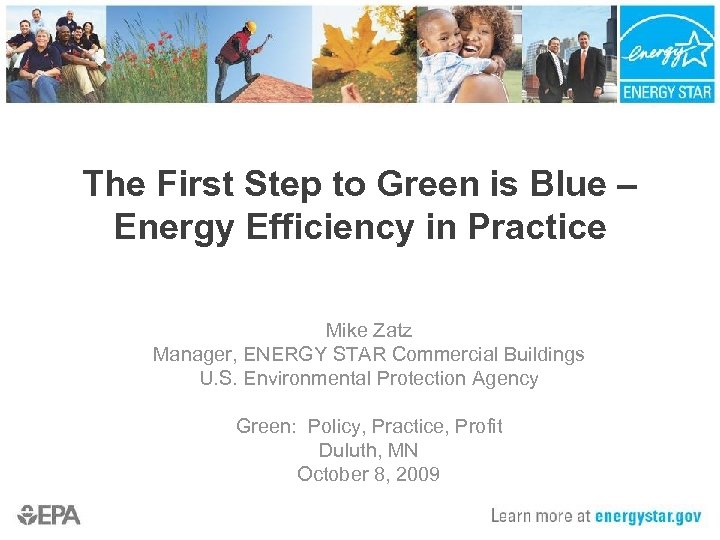 energy
ENERGY STAR

The First Step to Green is Blue – Energy Efficiency in Practice

Mike Zatz
Manager, ENERGY STAR Commercial Buildings
U.S. Environmental Protection Agency

Green: Policy, Practice, Profit
Duluth, MN
October 8, 2009

EPA

Learn more at energystar.gov